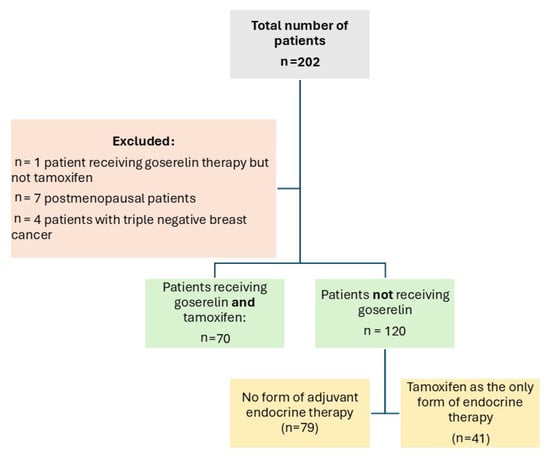 Total number of patients
n=202

Excluded:
n= 1 patient receiving goserelin therapy but not tamoxifen
n= 7 postmenopausal patients
n= 4 patients with triple negative breast cancer

Patients receiving goserelin and tamoxifen:
n=70

Patients not receiving goserelin
n = 120

No form of adjuvant endocrine therapy
(n=79)

Tamoxifen as the only form of endocrine therapy
(n=41)